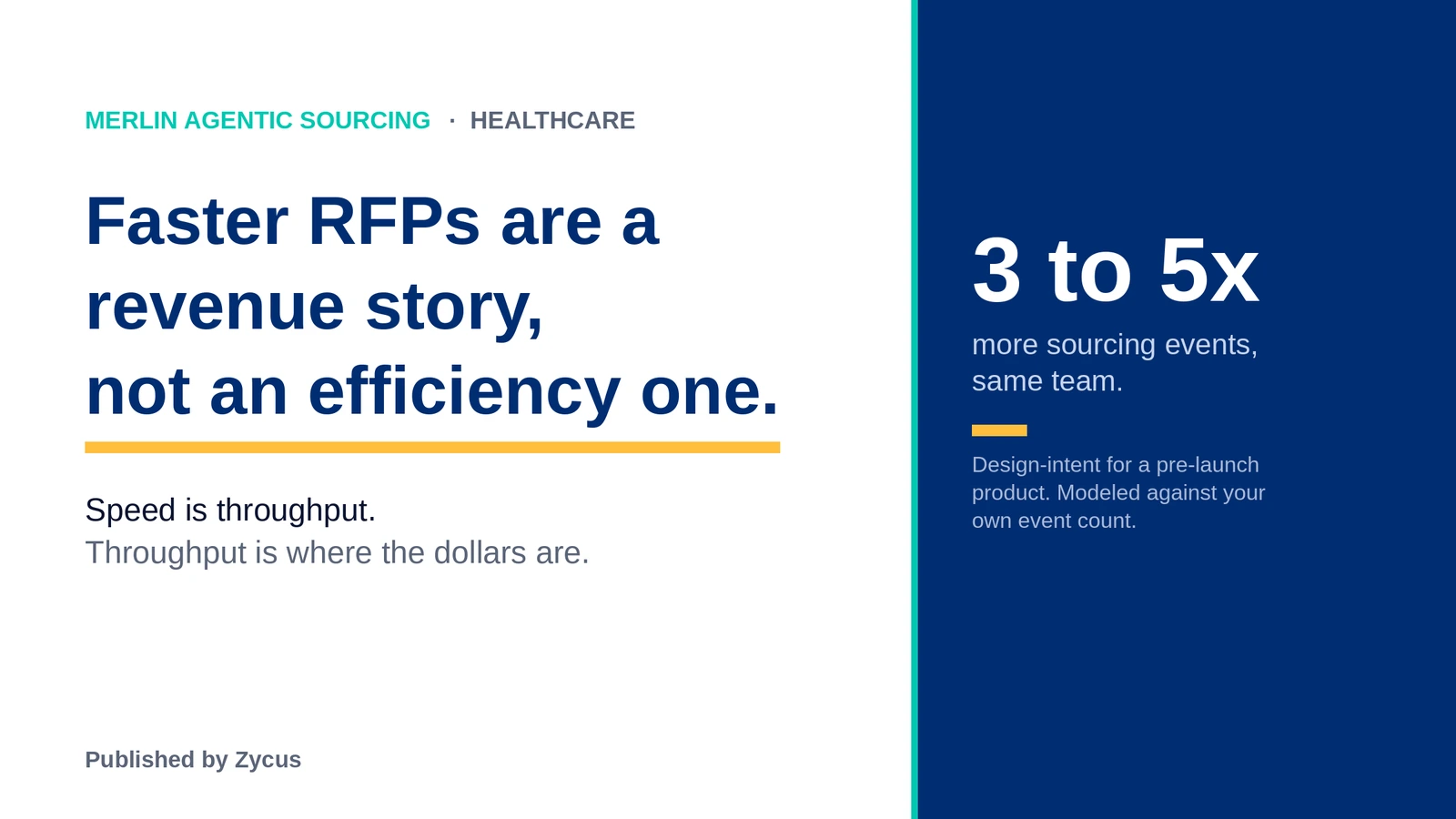 MERLIN AGENTIC SOURCING · HEALTHCARE

Faster RFPs are a revenue story, not an efficiency one.

Speed is throughput.
Throughput is where the dollars are.

Published by Zycus

3 to 5x

more sourcing events, same team.

Design-intent for a pre-launch product. Modeled against your own event count.